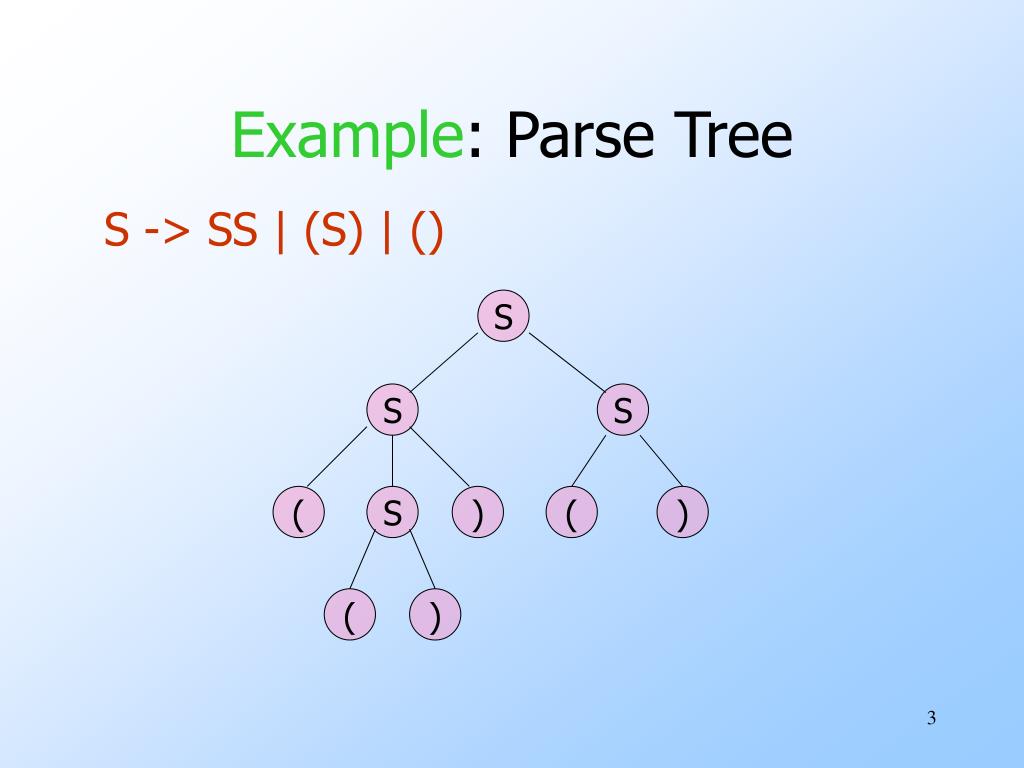 Example: Parse Tree

S -> SS | (S) | ()

S

S

S

(

S

)

(

)

(

)

3